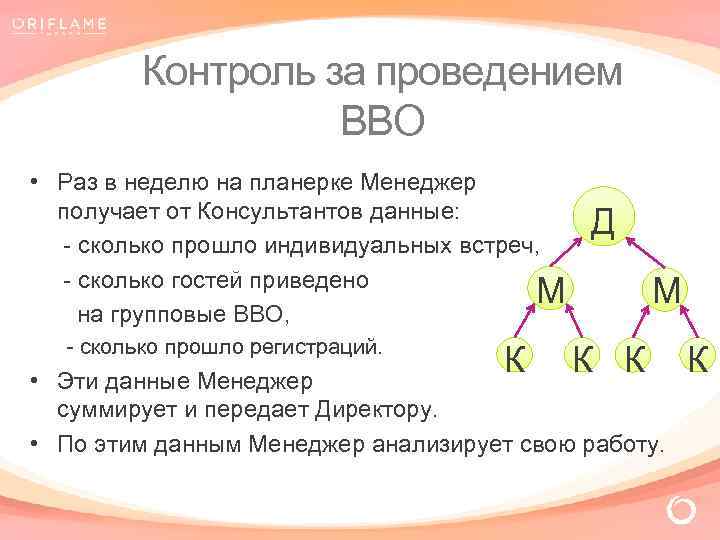 ORIFLAME

Контроль за проведением ВВО

• Раз в неделю на планерке Менеджер получает от Консультантов данные:
- сколько прошло индивидуальных встреч,
- сколько гостей приведено на групповые ВВО,
- сколько прошло регистраций.
• Эти данные Менеджер суммирует и передает Директору.
• По этим данным Менеджер анализирует свою работу.

Д
М
М
К
К
К
К